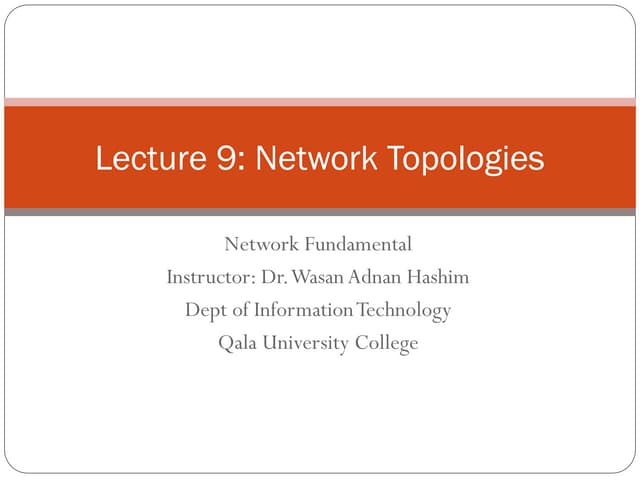 Lecture 9: Network Topologies

Network Fundamental
Instructor: Dr. Wasan Adnan Hashim
Dept of Information Technology
Qala University College